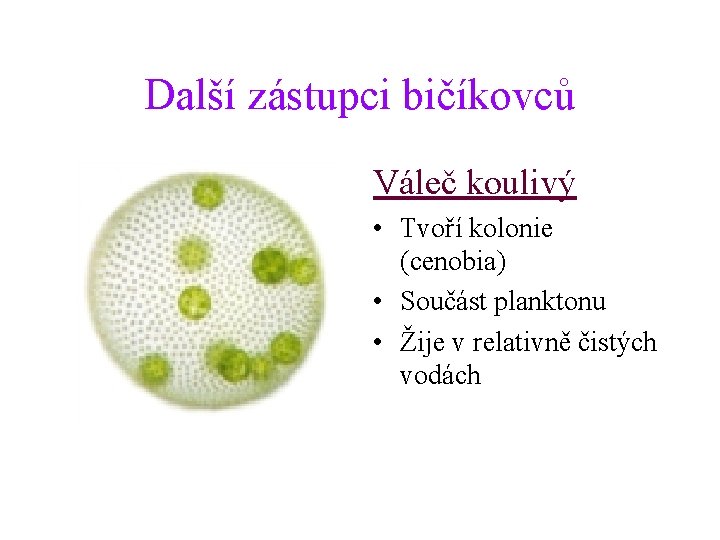 Další zástupci bičíkovců

Váleč koulivý

• Tvoří kolonie (cenobia)
• Součást planktonu
• Žije v relativně čistých vodách